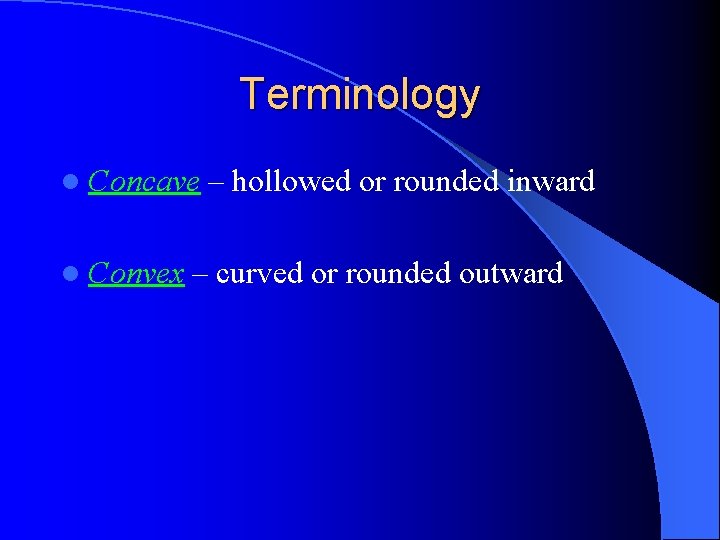 Terminology

- Concave – hollowed or rounded inward

- Convex – curved or rounded outward